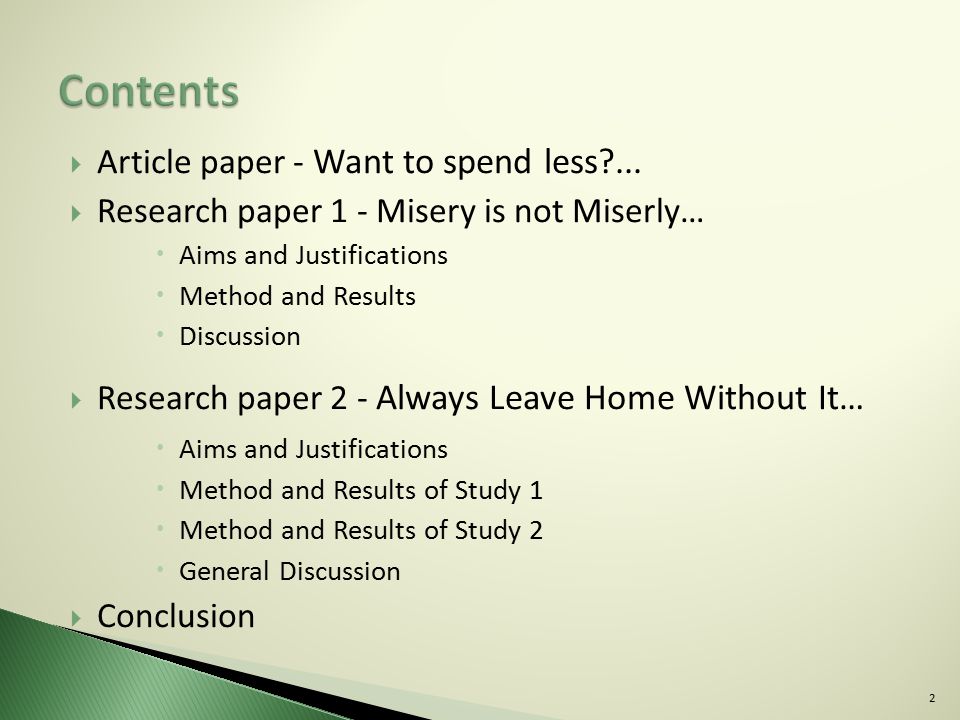 Contents

Article paper - Want to spend less?...

Research paper 1 - Misery is not Miserly…

Aims and Justifications

Method and Results

Discussion

Research paper 2 - Always Leave Home Without It…

Aims and Justifications

Method and Results of Study 1

Method and Results of Study 2

General Discussion

Conclusion

2